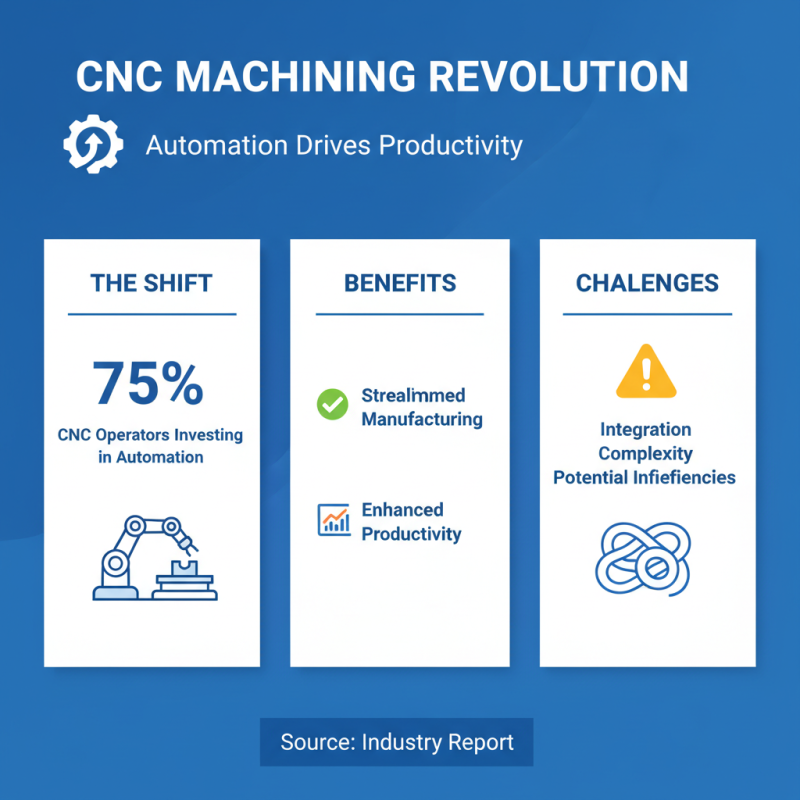 CNC MACHINING REVOLUTION

Automation Drives Productivity

THE SHIFT

75%

CNC Operators Investing in Automation

BENEFITS

Strealimmed Manufacturing

Enhanced Productivity

CHALENGES

Integration Complexity Potential Infiefiencies

Source: Industry Report